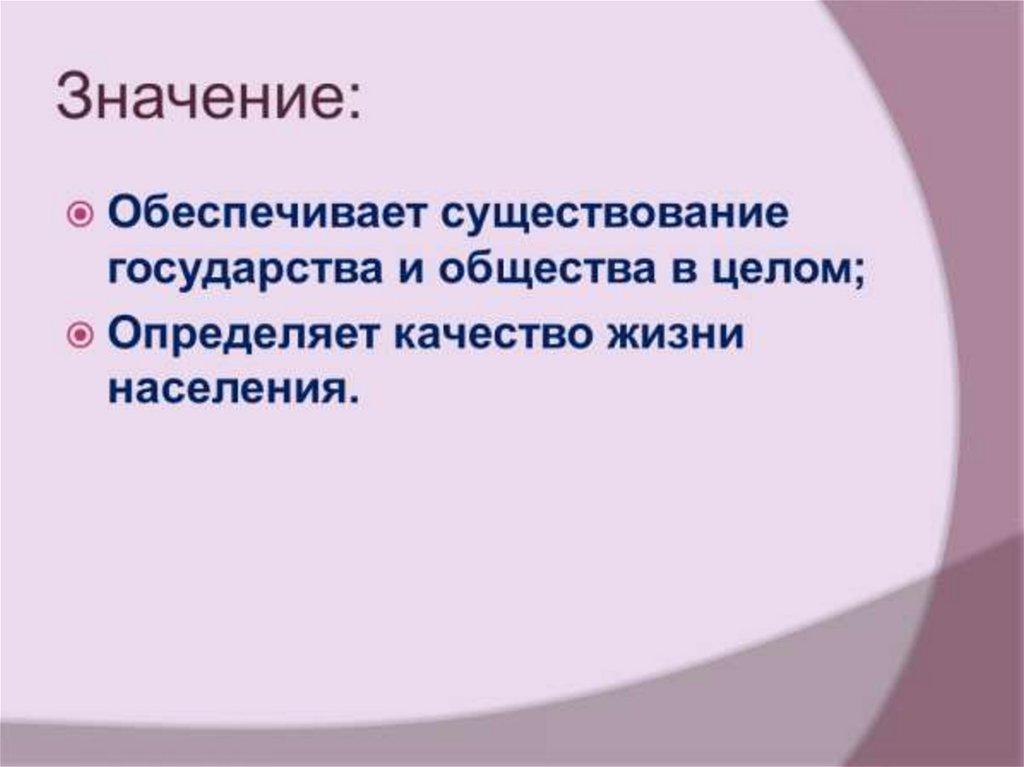 Значение:

Обеспечивает существование государства и общества в целом;

Определяет качество жизни населения.